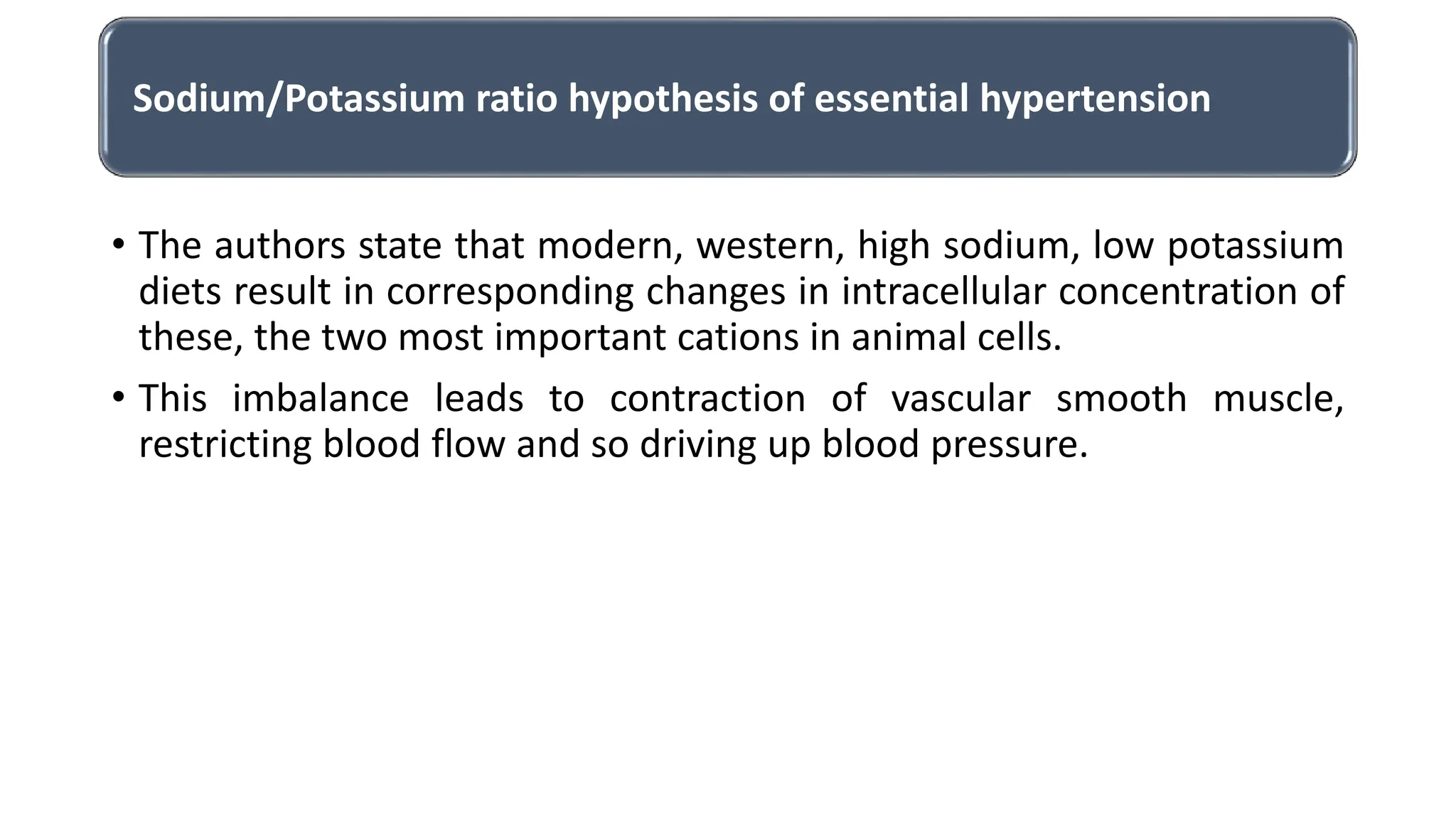 Sodium/Potassium ratio hypothesis of essential hypertension

• The authors state that modern, western, high sodium, low potassium diets result in corresponding changes in intracellular concentration of these, the two most important cations in animal cells.

• This imbalance leads to contraction of vascular smooth muscle, restricting blood flow and so driving up blood pressure.